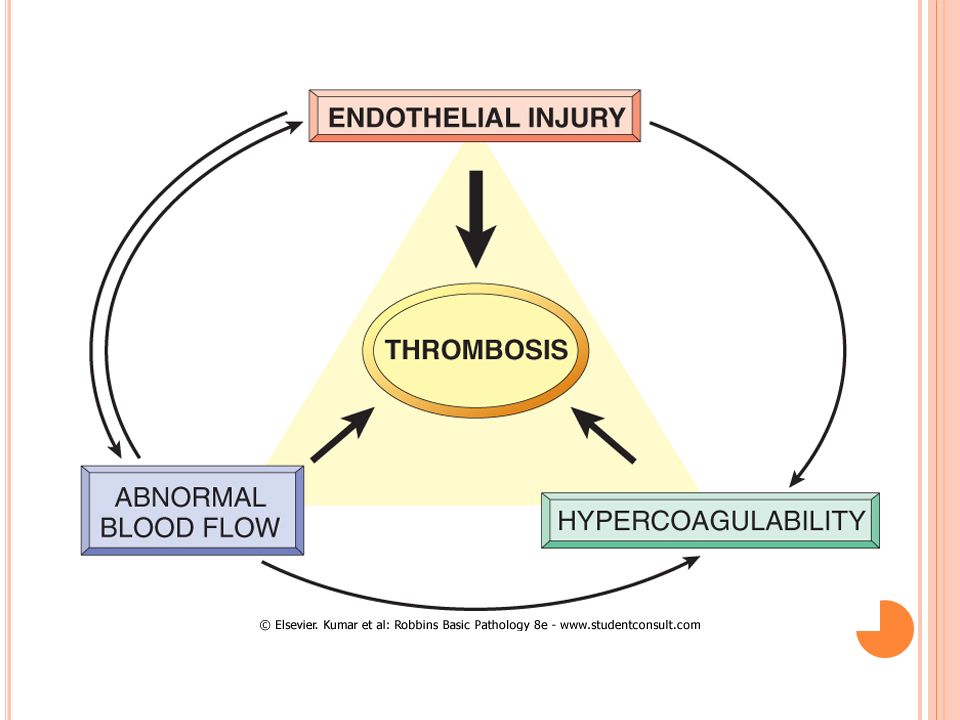 ENDOTHELIAL INJURY

THROMBOSIS

ABNORMAL BLOOD FLOW

HYPERCOAGULABILITY

© Elsevier. Kumar et al: Robbins Basic Pathology 8e - www.studentconsult.com